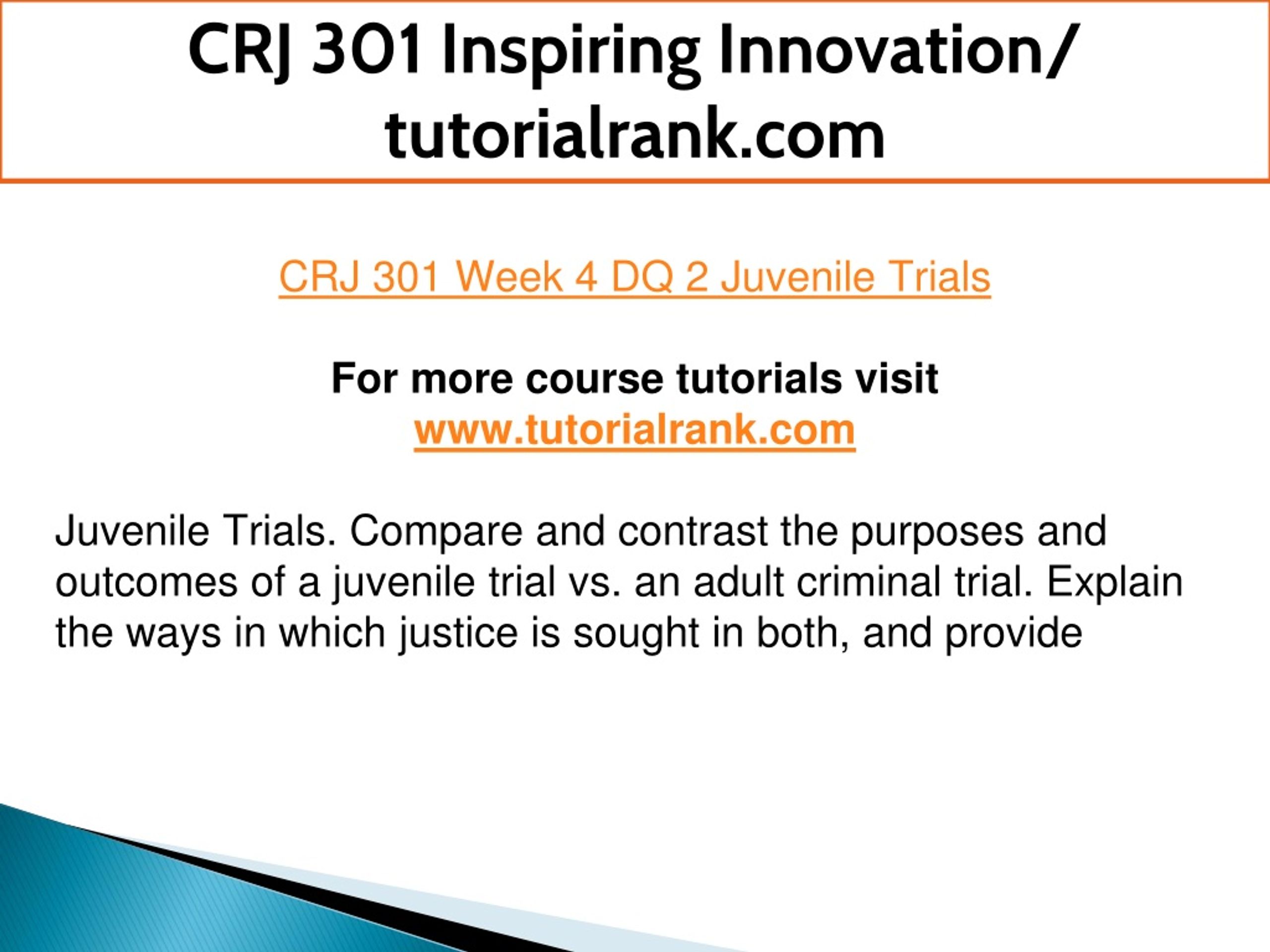 CRJ 301 Inspiring Innovation/ tutorialrank.com

CRJ 301 Week 4 DQ 2 Juvenile Trials

For more course tutorials visit
www.tutorialrank.com

Juvenile Trials. Compare and contrast the purposes and outcomes of a juvenile trial vs. an adult criminal trial. Explain the ways in which justice is sought in both, and provide